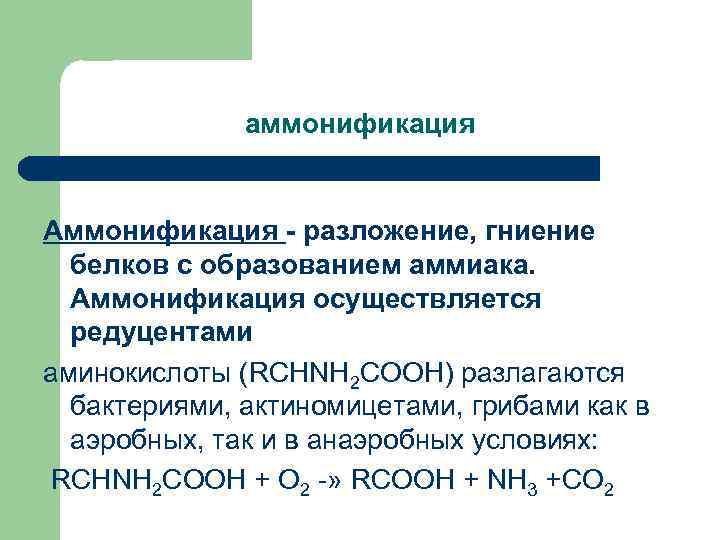 аммонификация

Аммонификация - разложение, гниение белков с образованием аммиака. Аммонификация осуществляется редуцентами

аминокислоты ($RCHNH_2COOH$) разлагаются бактериями, актиномицетами, грибами как в аэробных, так и в анаэробных условиях:

$RCHNH_2COOH + O_2$ -» $RCOOH + NH_3 + CO_2$